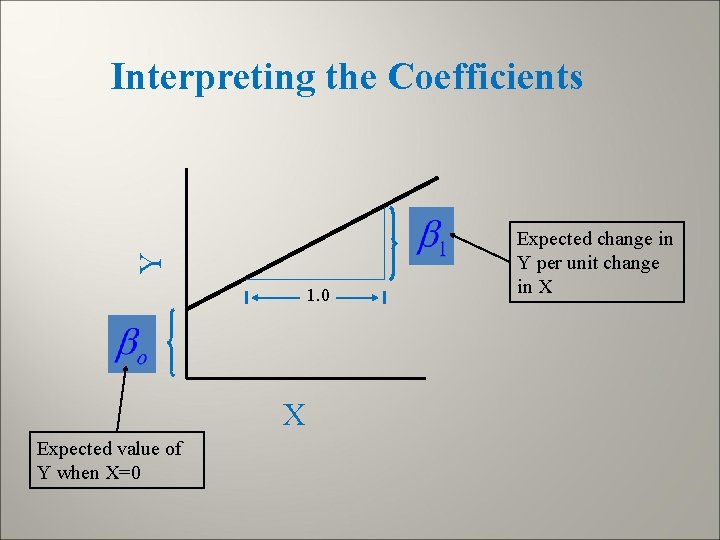 Interpreting the Coefficients

Y

$\beta_1$

Expected change in Y per unit change in X

1.0

$\beta_o$

X

Expected value of Y when X=0